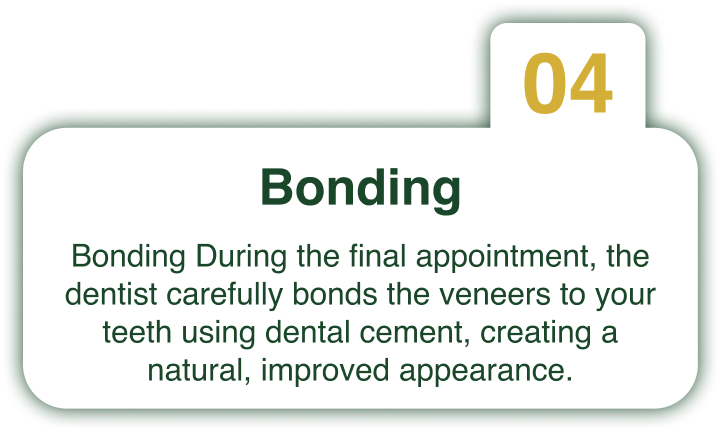 04

Bonding

Bonding During the final appointment, the dentist carefully bonds the veneers to your teeth using dental cement, creating a natural, improved appearance.